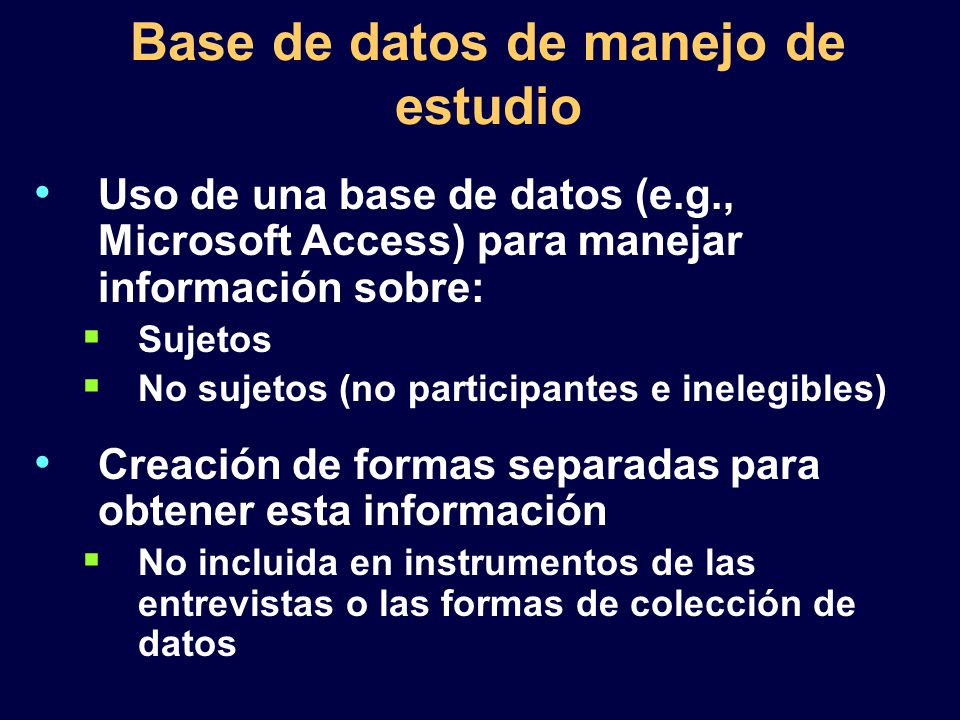 Base de datos de manejo de estudio

• Uso de una base de datos (e.g., Microsoft Access) para manejar información sobre:
  ▪ Sujetos
  ▪ No sujetos (no participantes e inelegibles)

• Creación de formas separadas para obtener esta información
  ▪ No incluida en instrumentos de las entrevistas o las formas de colección de datos